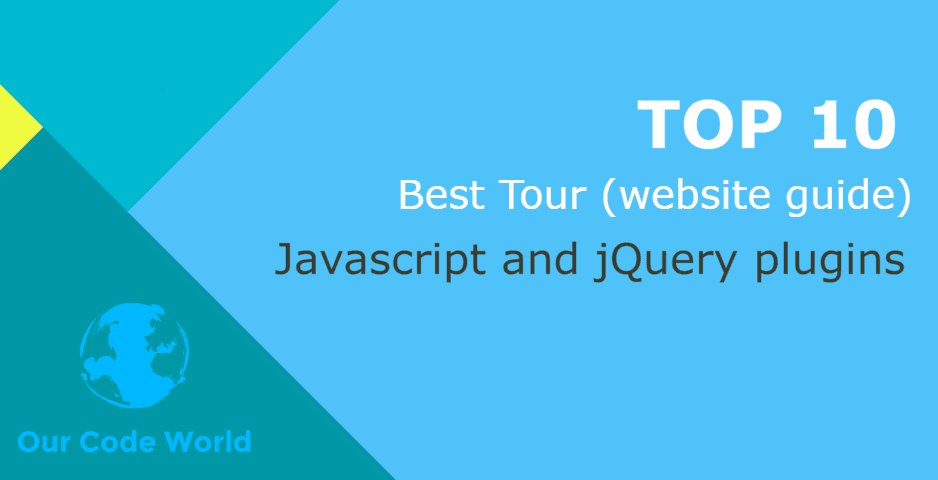 TOP 10

Best Tour (website guide)

Javascript and jQuery plugins

Our Code World